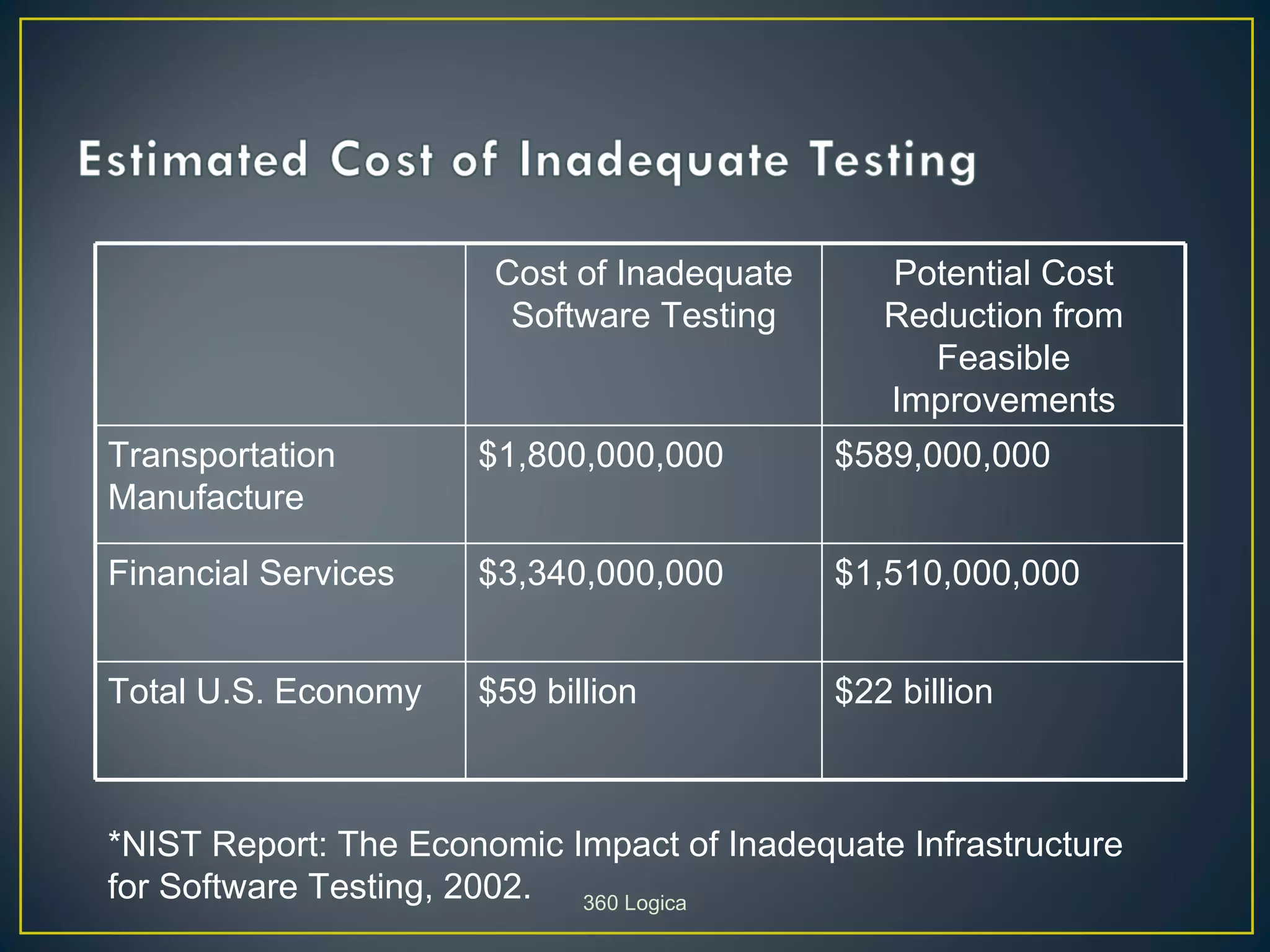 Estimated Cost of Inadequate Testing

| | Cost of Inadequate Software Testing | Potential Cost Reduction from Feasible Improvements |
|---|---|---|
| Transportation Manufacture | \$1,800,000,000 | \$589,000,000 |
| Financial Services | \$3,340,000,000 | \$1,510,000,000 |
| Total U.S. Economy | \$59 billion | \$22 billion |

*NIST Report: The Economic Impact of Inadequate Infrastructure for Software Testing, 2002.

360 Logica